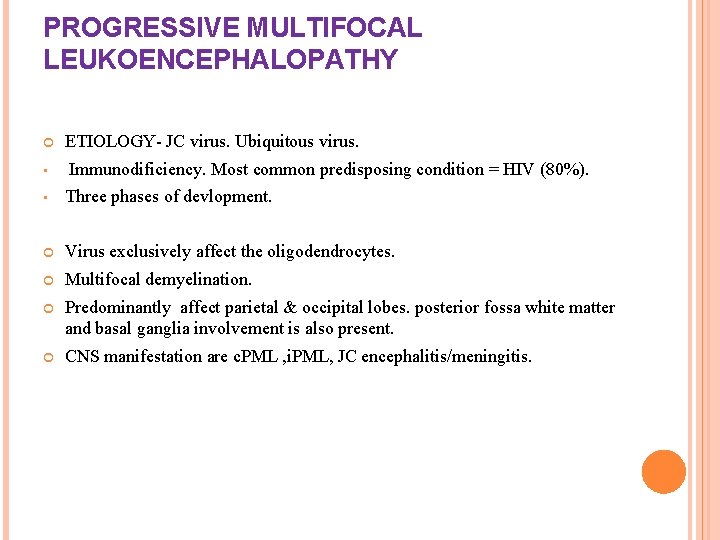 PROGRESSIVE MULTIFOCAL LEUKOENCEPHALOPATHY

ETIOLOGY- JC virus. Ubiquitous virus.
Immunodificiency. Most common predisposing condition = HIV (80%).
Three phases of devlopment.

Virus exclusively affect the oligodendrocytes.
Multifocal demyelination.
Predominantly affect parietal & occipital lobes. posterior fossa white matter and basal ganglia involvement is also present.
CNS manifestation are cPML ,iPML, JC encephalitis/meningitis.